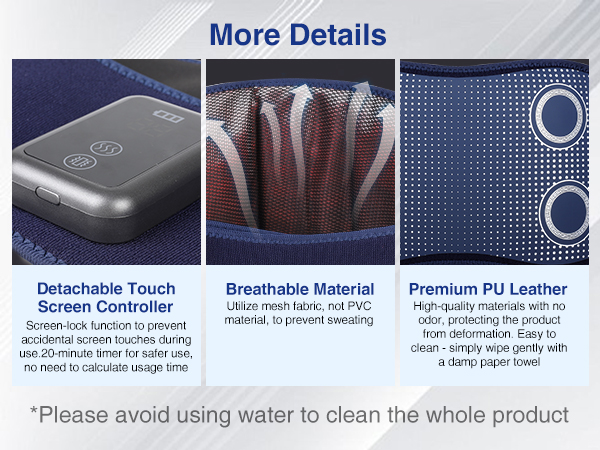 More Details

Detachable Touch Screen Controller
Screen-lock function to prevent accidental screen touches during use.20-minute timer for safer use, no need to calculate usage time

Breathable Material
Utilize mesh fabric, not PVC material, to prevent sweating

Premium PU Leather
High-quality materials with no odor, protecting the product from deformation. Easy to clean - simply wipe gently with a damp paper towel

*Please avoid using water to clean the whole product